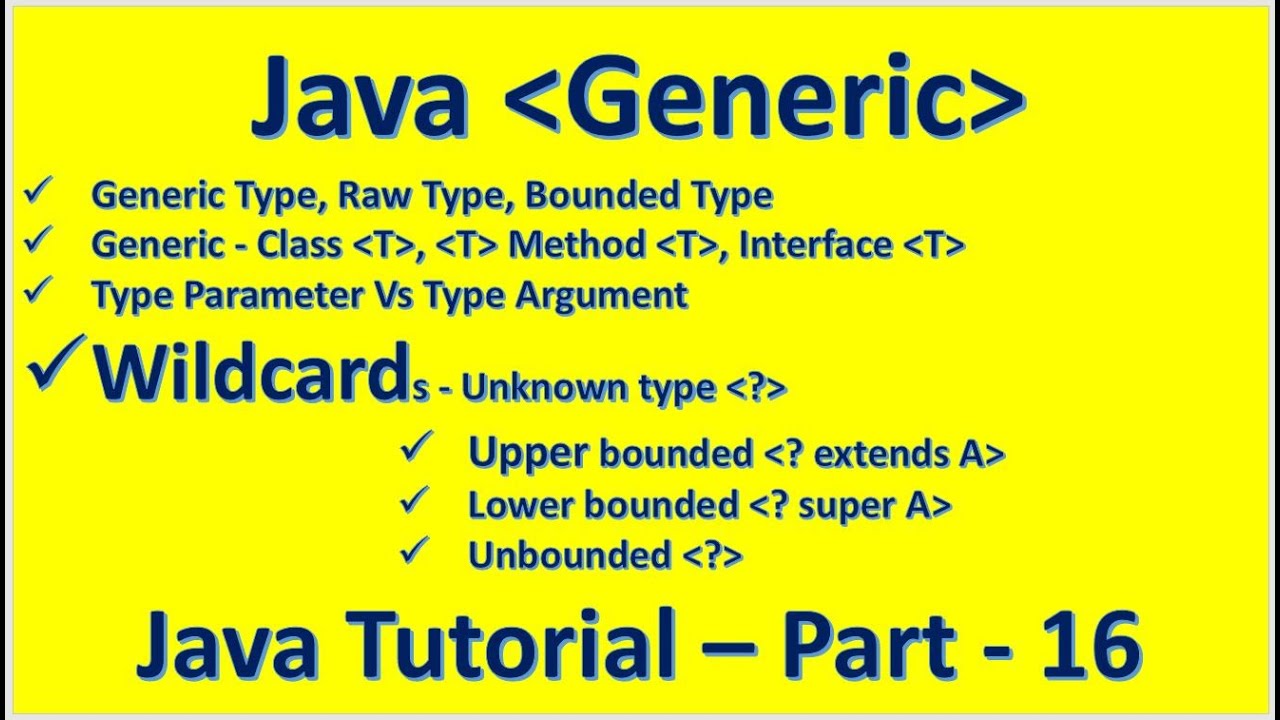 Java <Generic>

✓ Generic Type, Raw Type, Bounded Type
✓ Generic - Class <T>, <T> Method <T>, Interface <T>
✓ Type Parameter Vs Type Argument
✓ Wildcards - Unknown type <?>
✓ Upper bounded <? extends A>
✓ Lower bounded <? super A>
✓ Unbounded <?>

Java Tutorial – Part - 16